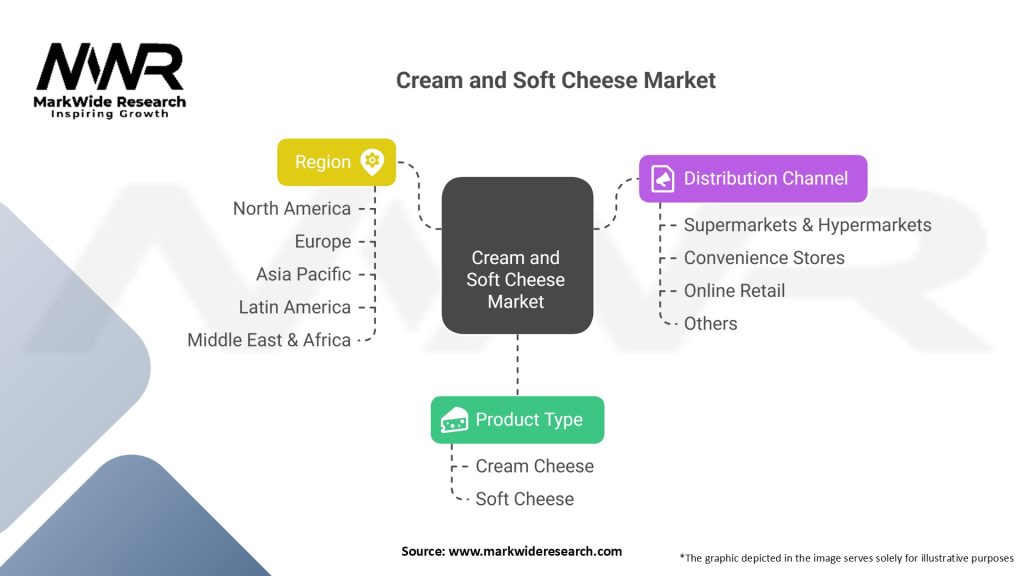 MWR
MarkWide Research
Inspiring Growth

Cream and Soft Cheese Market

Region
North America
Europe
Asia Pacific
Latin America
Middle East & Africa

Cream and Soft Cheese Market

Distribution Channel
Supermarkets & Hypermarkets
Convenience Stores
Online Retail
Others

Product Type
Cream Cheese
Soft Cheese

Source: www.markwideresearch.com

*The graphic depicted in the image serves solely for illustrative purposes